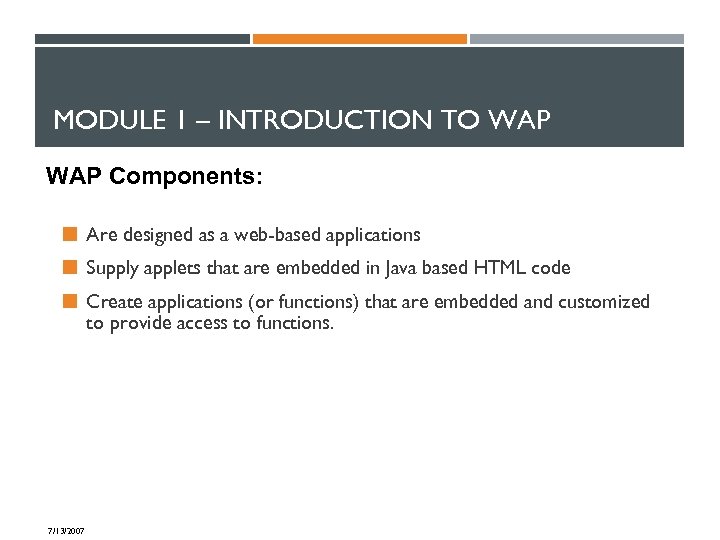 MODULE 1 – INTRODUCTION TO WAP

WAP Components:

Are designed as a web-based applications

Supply applets that are embedded in Java based HTML code

Create applications (or functions) that are embedded and customized to provide access to functions.

7/13/2007